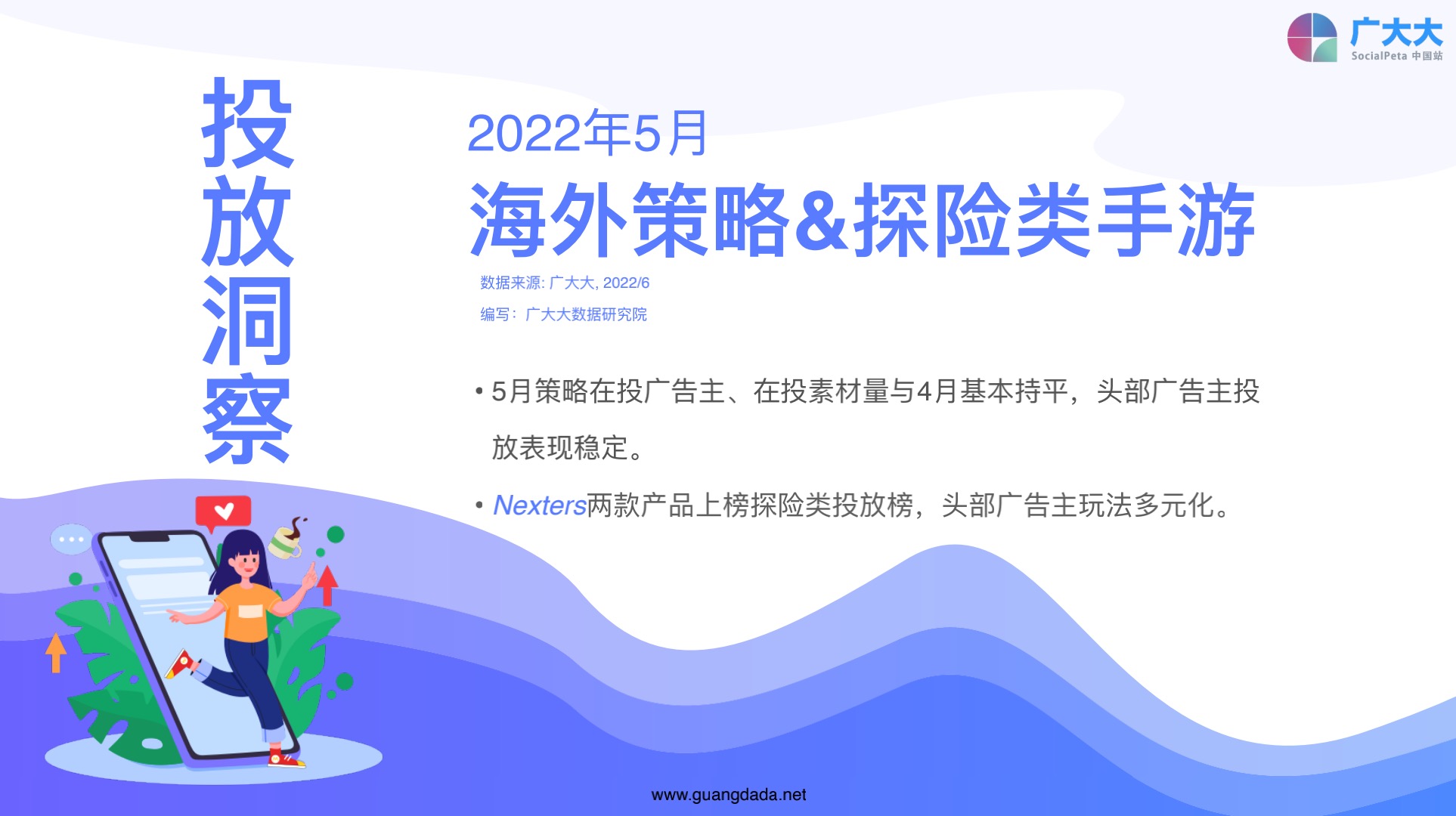 广大大
SocialPeta 中国站

投放洞察

2022年5月
海外策略&探险类手游

数据来源: 广大大, 2022/6
编写：广大大数据研究院

• 5月策略在投广告主、在投素材量与4月基本持平，头部广告主投放表现稳定。

• Nexters两款产品上榜探险类投放榜，头部广告主玩法多元化。

www.guangdada.net